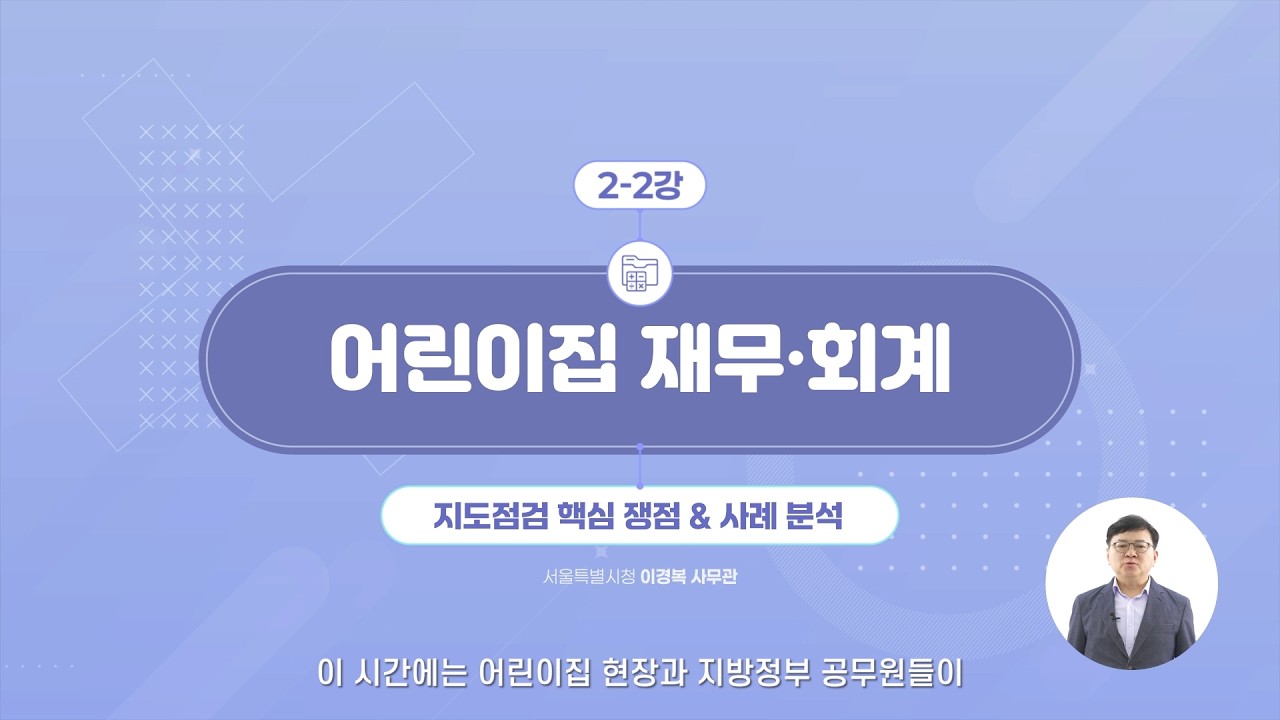 2-2강

어린이집 재무·회계

지도점검 핵심 쟁점 & 사례 분석

서울특별시청 이경복 사무관

이 시간에는 어린이집 현장과 지방정부 공무원들이